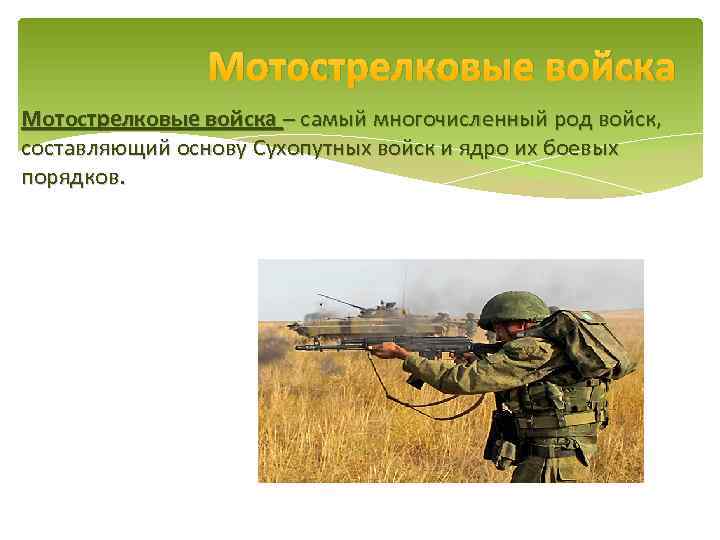 Мотострелковые войска

Мотострелковые войска – самый многочисленный род войск, составляющий основу Сухопутных войск и ядро их боевых порядков.